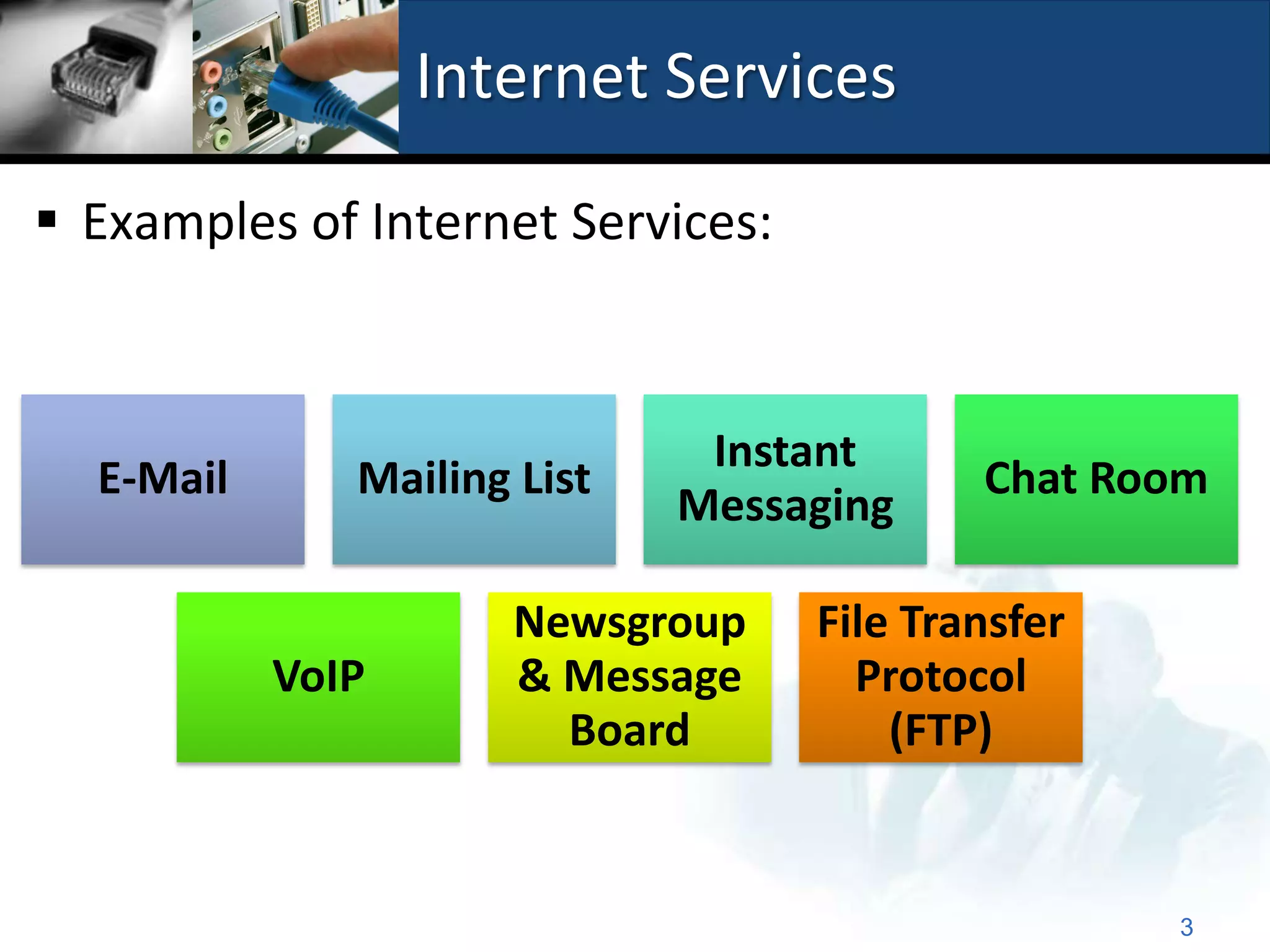 Internet Services

▪ Examples of Internet Services:

E-Mail

Mailing List

Instant Messaging

Chat Room

VoIP

Newsgroup & Message Board

File Transfer Protocol (FTP)

3